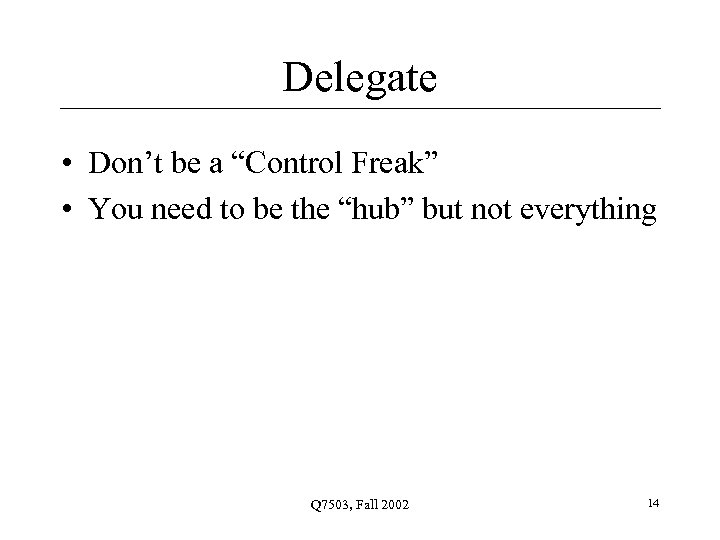 Delegate

• Don’t be a “Control Freak”
• You need to be the “hub” but not everything

Q7503, Fall 2002

14